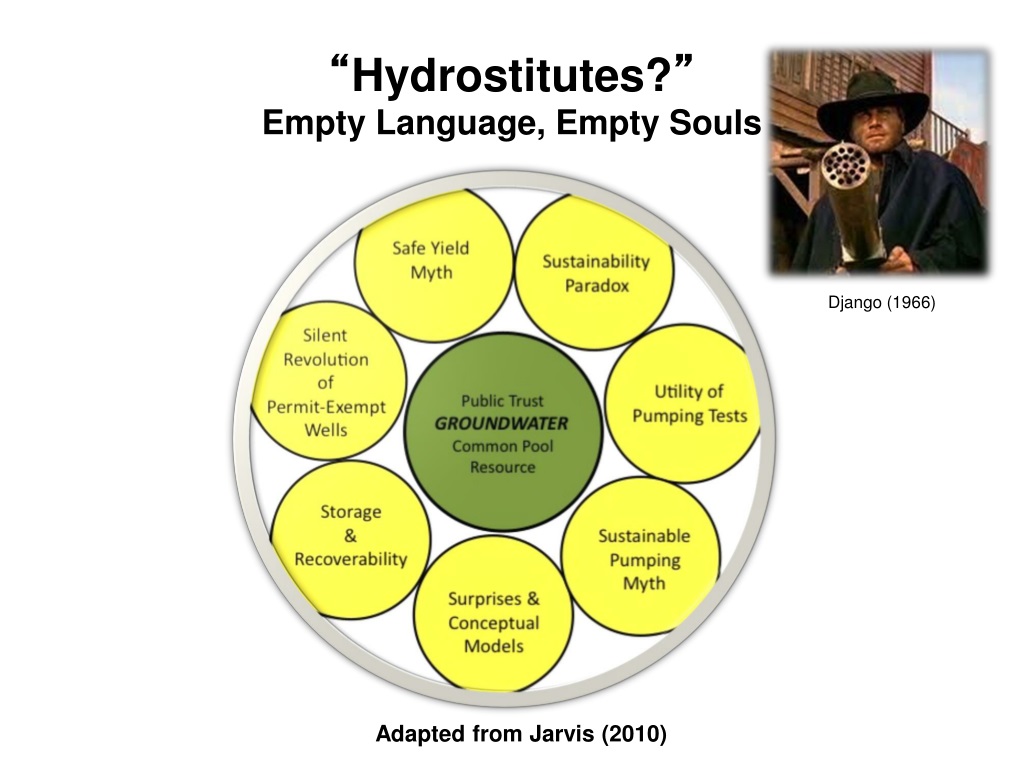 “Hydrostitutes?”
Empty Language, Empty Souls

Django (1966)

Safe Yield Myth

Sustainability Paradox

Utility of Pumping Tests

Sustainable Pumping Myth

Surprises & Conceptual Models

Storage & Recoverability

Silent Revolution of Permit-Exempt Wells

Public Trust
GROUNDWATER
Common Pool Resource

Adapted from Jarvis (2010)